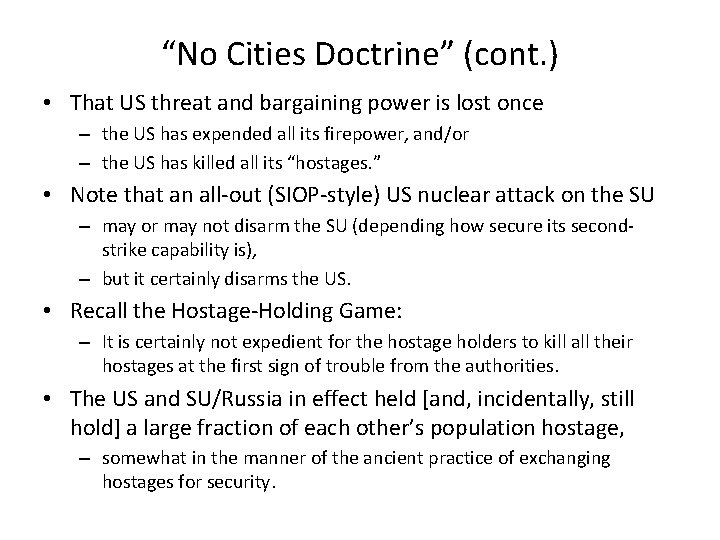 “No Cities Doctrine” (cont.)

• That US threat and bargaining power is lost once
– the US has expended all its firepower, and/or
– the US has killed all its “hostages.”
• Note that an all-out (SIOP-style) US nuclear attack on the SU
– may or may not disarm the SU (depending how secure its second-strike capability is),
– but it certainly disarms the US.
• Recall the Hostage-Holding Game:
– It is certainly not expedient for the hostage holders to kill all their hostages at the first sign of trouble from the authorities.
• The US and SU/Russia in effect held [and, incidentally, still hold] a large fraction of each other’s population hostage,
– somewhat in the manner of the ancient practice of exchanging hostages for security.